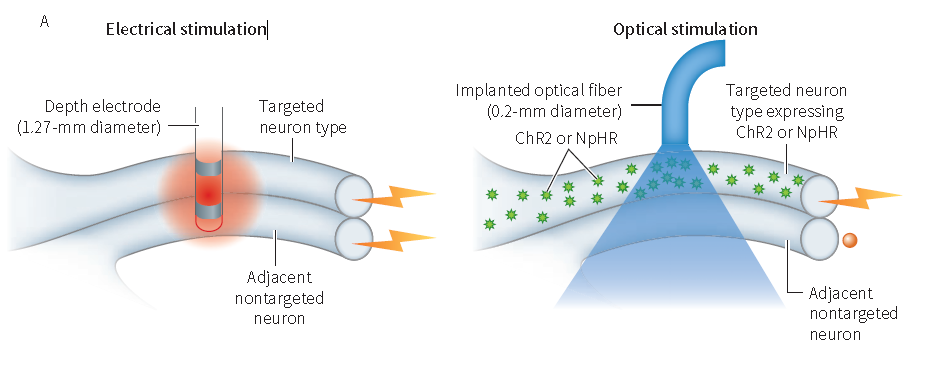 A

Electrical stimulation

Depth electrode (1.27-mm diameter)

Targeted neuron type

Adjacent nontargeted neuron

Optical stimulation

Implanted optical fiber (0.2-mm diameter)

ChR2 or NpHR

Targeted neuron type expressing ChR2 or NpHR

Adjacent nontargeted neuron